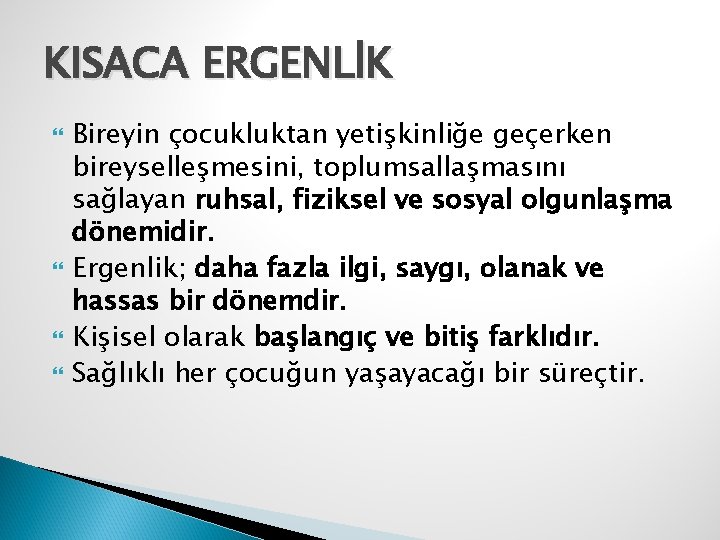 KISACA ERGENLİK

Bireyin çocukluktan yetişkinliğe geçerken bireyselleşmesini, toplumsallaşmasını sağlayan ruhsal, fiziksel ve sosyal olgunlaşma dönemidir.

Ergenlik; daha fazla ilgi, saygı, olanak ve hassas bir dönemdir.

Kişisel olarak başlangıç ve bitiş farklıdır.

Sağlıklı her çocuğun yaşayacağı bir süreçtir.